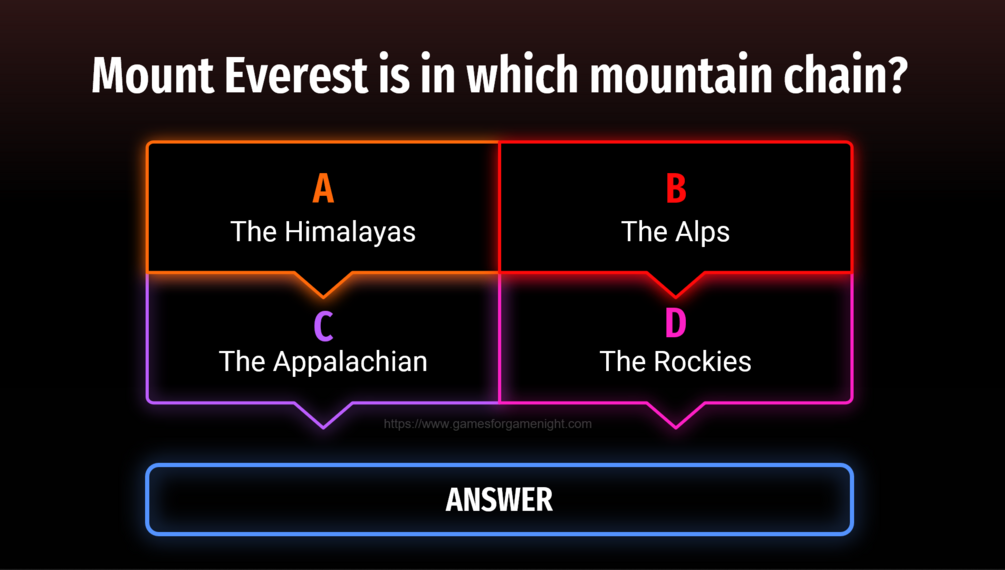 Mount Everest is in which mountain chain?

A
The Himalayas

B
The Alps

C
The Appalachian

D
The Rockies

https://www.gamesforgamenight.com

ANSWER